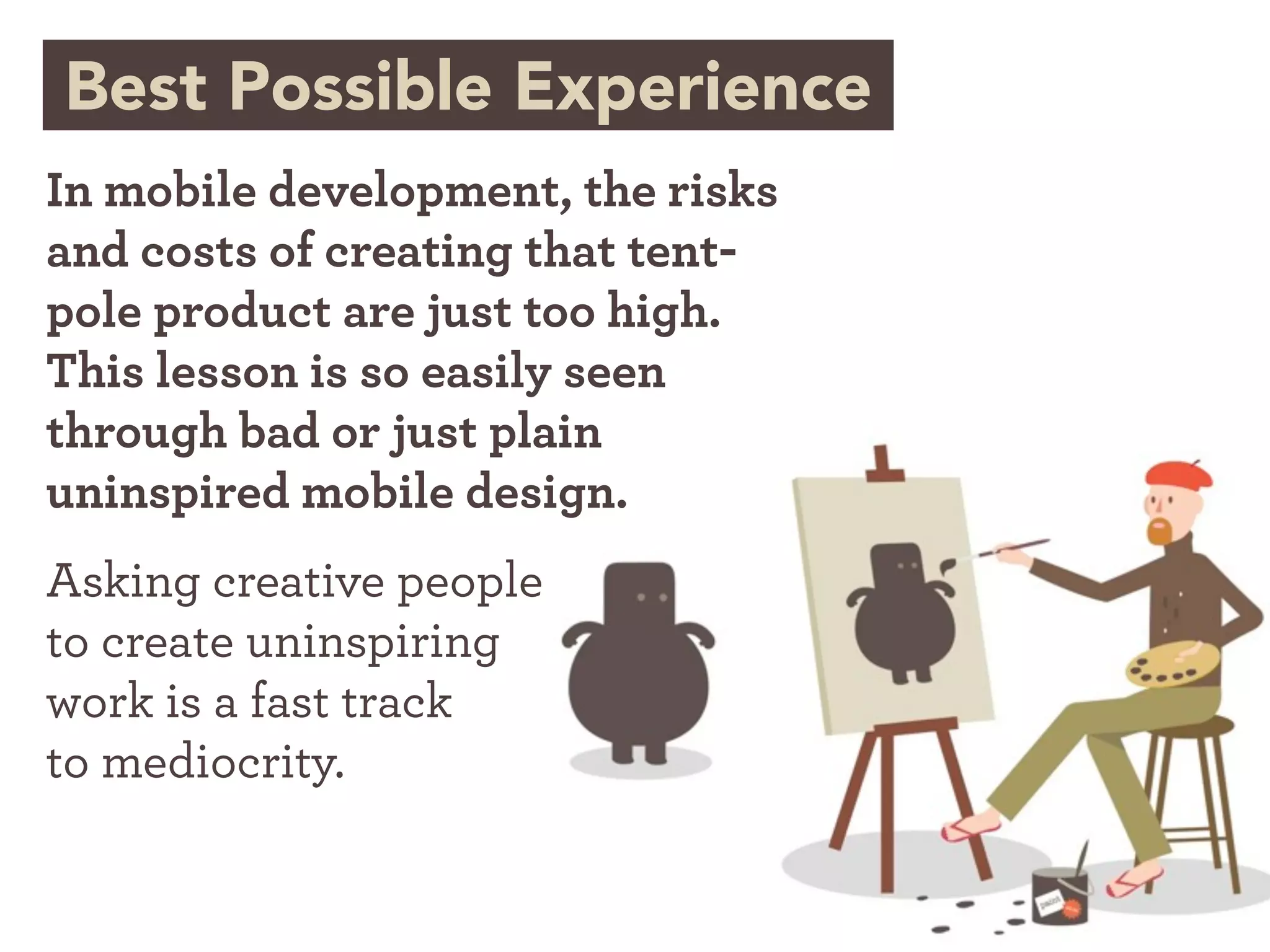 Best Possible Experience

In mobile development, the risks and costs of creating that tent-pole product are just too high. This lesson is so easily seen through bad or just plain uninspired mobile design.

Asking creative people to create uninspiring work is a fast track to mediocrity.